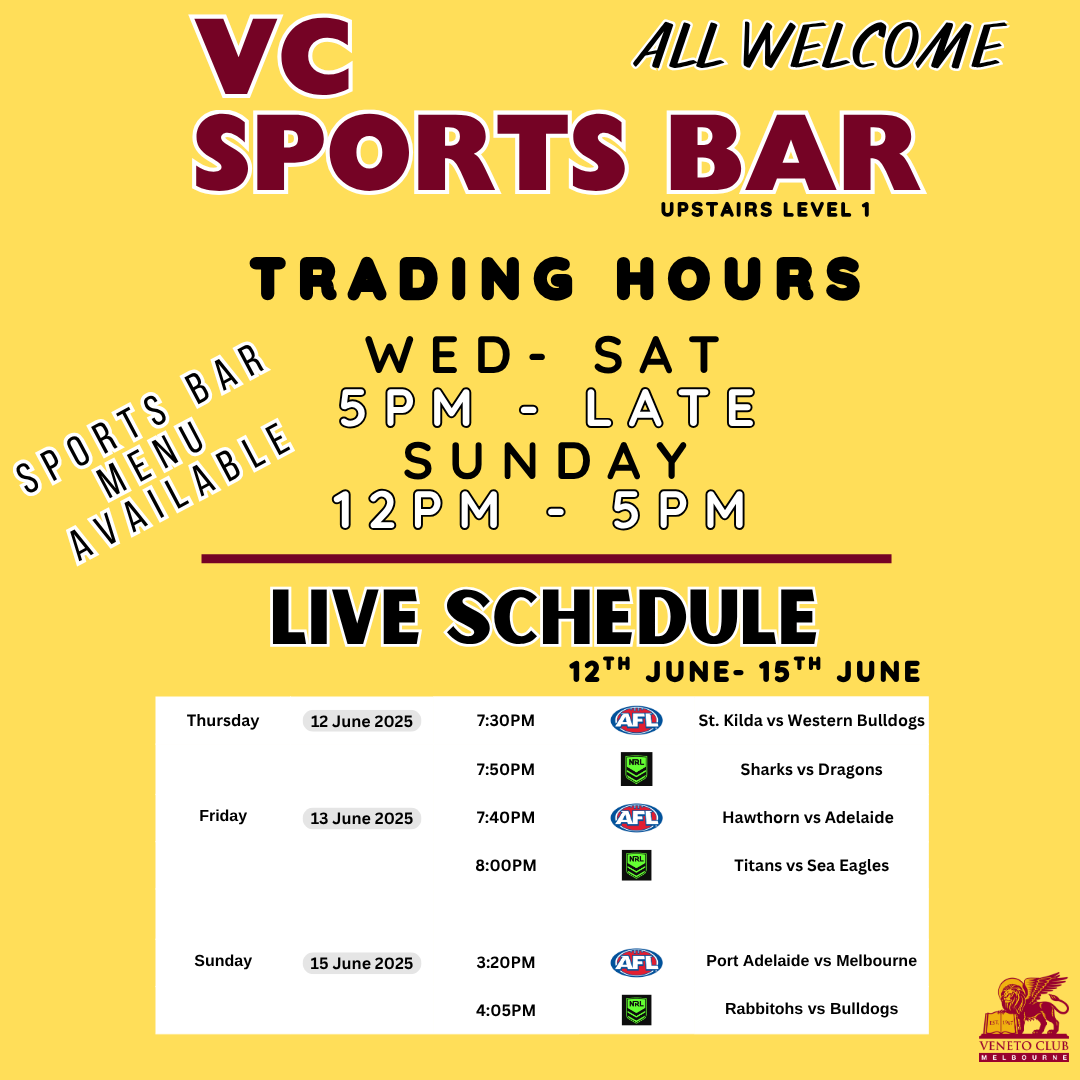 VC SPORTS BAR

ALL WELCOME

UPSTAIRS LEVEL 1

TRADING HOURS

SPORTS BAR MENU AVAILABLE

WED- SAT
5PM - LATE
SUNDAY
12PM - 5PM

LIVE SCHEDULE

12$^{TH}$ JUNE- 15$^{TH}$ JUNE

| | | | | |
|---|---|---|---|---|
| Thursday | 12 June 2025 | 7:30PM | AFL | St. Kilda vs Western Bulldogs |
| | | 7:50PM | NRL | Sharks vs Dragons |
| Friday | 13 June 2025 | 7:40PM | AFL | Hawthorn vs Adelaide |
| | | 8:00PM | NRL | Titans vs Sea Eagles |
| Sunday | 15 June 2025 | 3:20PM | AFL | Port Adelaide vs Melbourne |
| | | 4:05PM | NRL | Rabbitohs vs Bulldogs |

VENETO CLUB
MELBOURNE